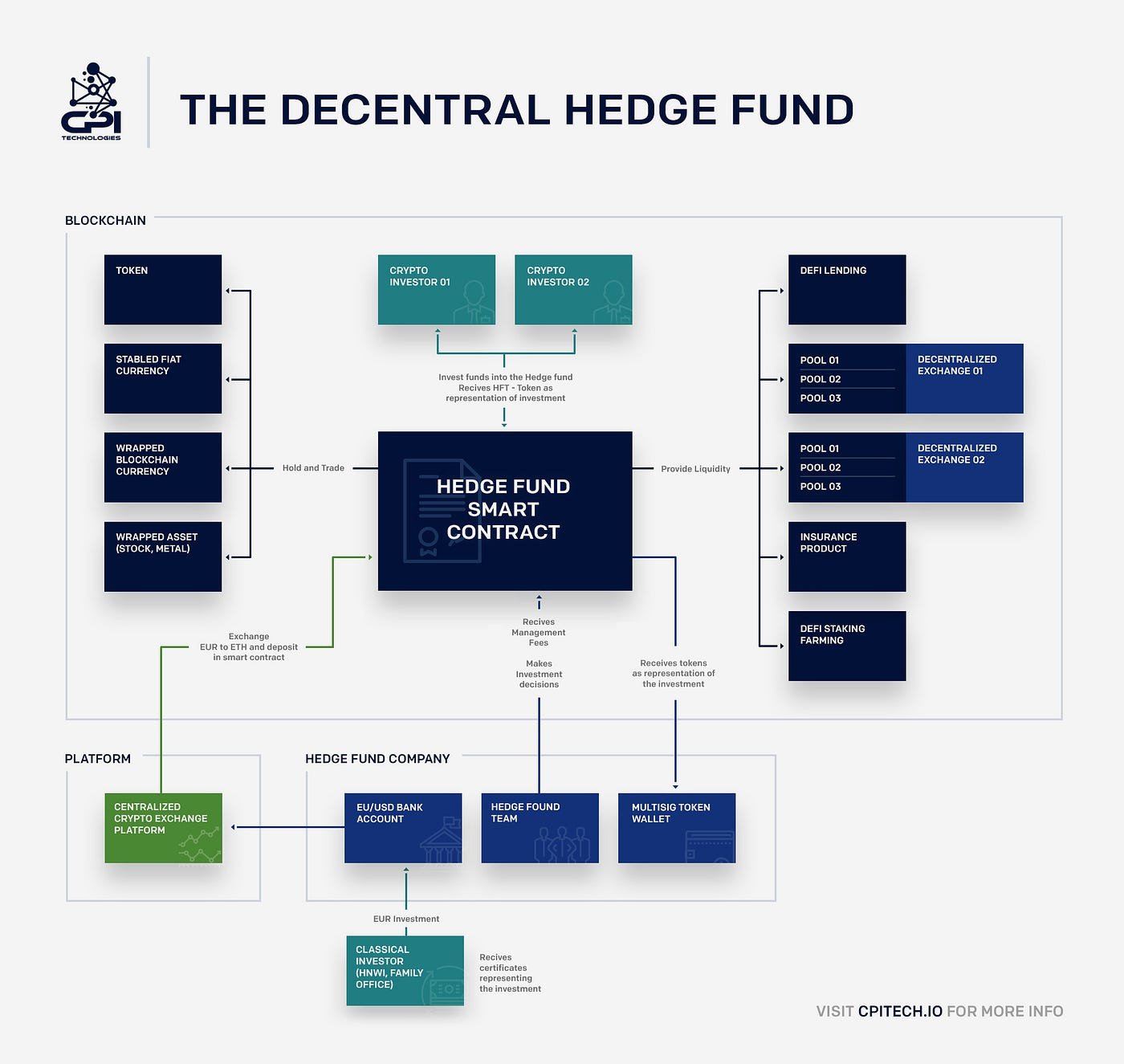 CPI TECHNOLOGIES

THE DECENTRAL HEDGE FUND

BLOCKCHAIN

TOKEN

STABLED FIAT CURRENCY

WRAPPED BLOCKCHAIN CURRENCY

WRAPPED ASSET (STOCK, METAL)

Hold and Trade

CRYPTO INVESTOR 01

CRYPTO INVESTOR 02

Invest funds into the Hedge fund Recives HFT - Token as representation of investment

HEDGE FUND SMART CONTRACT

Provide Liquidity

DEFI LENDING

POOL 01
POOL 02
POOL 03

DECENTRALIZED EXCHANGE 01

POOL 01
POOL 02
POOL 03

DECENTRALIZED EXCHANGE 02

INSURANCE PRODUCT

DEFI STAKING FARMING

Exchange EUR to ETH and deposit in smart contract

Recives Management Fees

Makes Investment decisions

Receives tokens as representation of the investment

PLATFORM

CENTRALIZED CRYPTO EXCHANGE PLATFORM

HEDGE FUND COMPANY

EU/USD BANK ACCOUNT

HEDGE FOUND TEAM

MULTISIG TOKEN WALLET

EUR Investment

CLASSICAL INVESTOR (HNWI, FAMILY OFFICE)

Recives certificates representing the investment

VISIT CPITECH.IO FOR MORE INFO